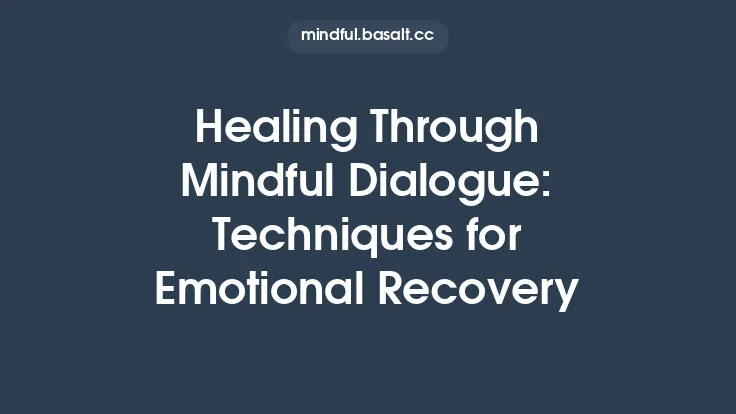 mindful.basalt.cc

Healing Through Mindful Dialogue: Techniques for Emotional Recovery